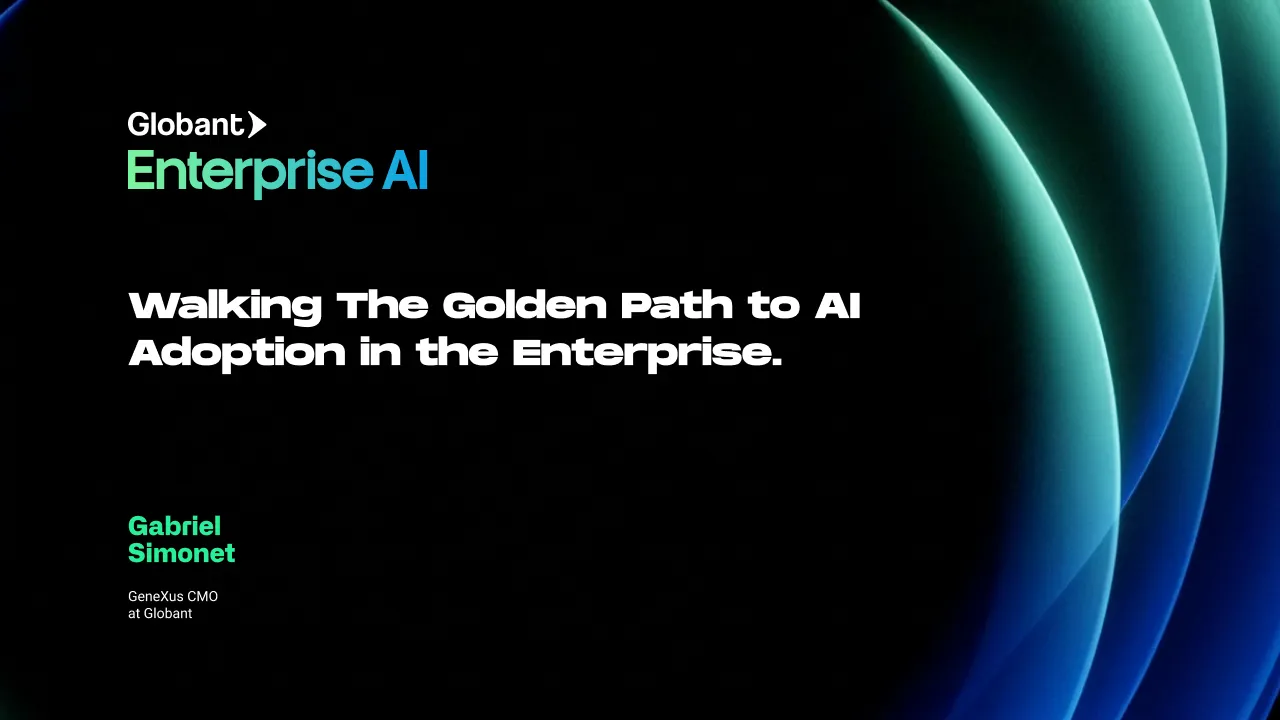 Globant

Enterprise AI

Walking The Golden Path to AI Adoption in the Enterprise.

Gabriel
Simonet

GeneXus CMO
at Globant